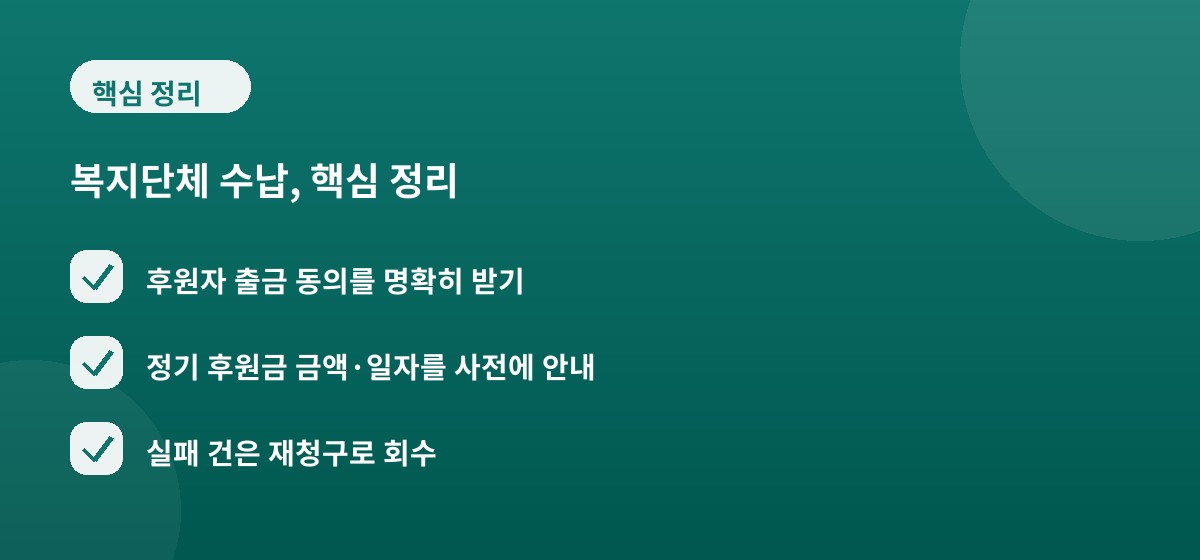 핵심 정리

복지단체 수납, 핵심 정리

후원자 출금 동의를 명확히 받기

정기 후원금 금액·일자를 사전에 안내

실패 건은 재청구로 회수